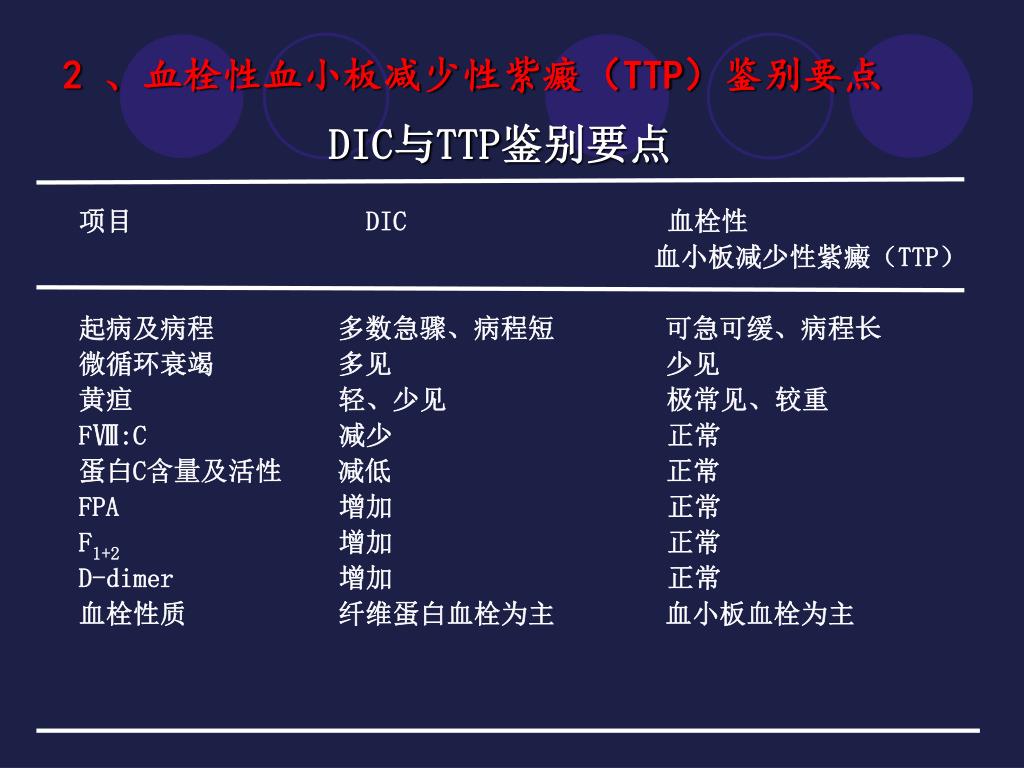 2 、血栓性血小板减少性紫癜（TTP）鉴别要点

DIC与TTP鉴别要点

| 项目 | DIC | 血栓性血小板减少性紫癜（TTP） |
|---|---|---|
| 起病及病程 | 多数急骤、病程短 | 可急可缓、病程长 |
| 微循环衰竭 | 多见 | 少见 |
| 黄疸 | 轻、少见 | 极常见、较重 |
| FⅧ:C | 减少 | 正常 |
| 蛋白C含量及活性 | 减低 | 正常 |
| FPA | 增加 | 正常 |
| $F_{1+2}$ | 增加 | 正常 |
| D-dimer | 增加 | 正常 |
| 血栓性质 | 纤维蛋白血栓为主 | 血小板血栓为主 |